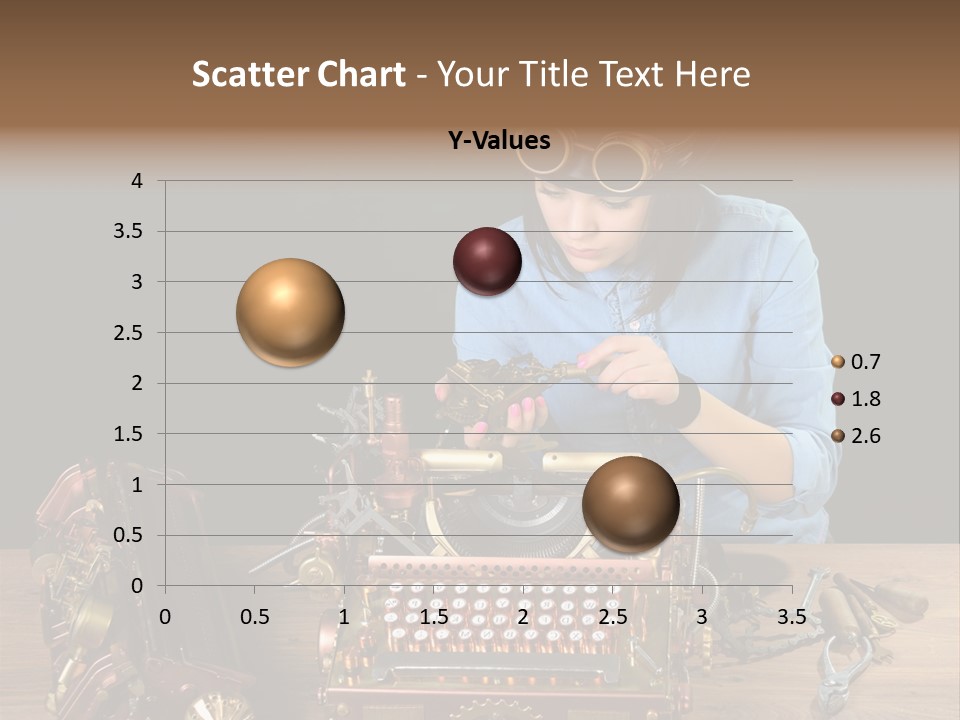 Scatter Chart - Your Title Text Here

Y-Values

4
3.5
3
2.5
2
1.5
1
0.5
0

0 0.5 1 1.5 2 2.5 3 3.5

0.7
1.8
2.6